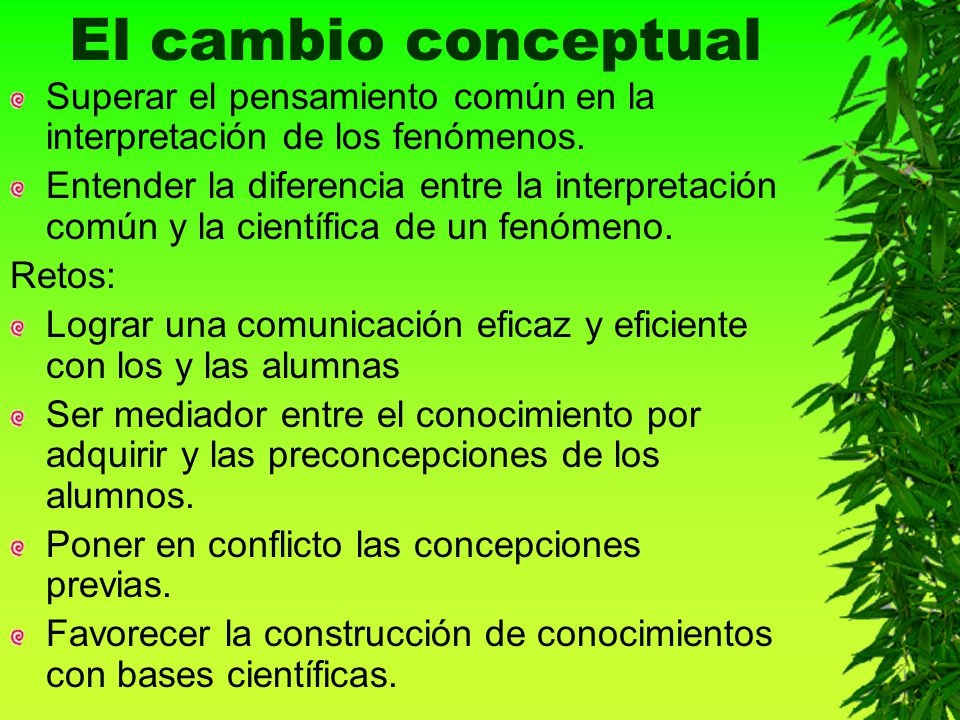 El cambio conceptual

Superar el pensamiento común en la interpretación de los fenómenos.

Entender la diferencia entre la interpretación común y la científica de un fenómeno.

Retos:

Lograr una comunicación eficaz y eficiente con los y las alumnas

Ser mediador entre el conocimiento por adquirir y las preconcepciones de los alumnos.

Poner en conflicto las concepciones previas.

Favorecer la construcción de conocimientos con bases científicas.